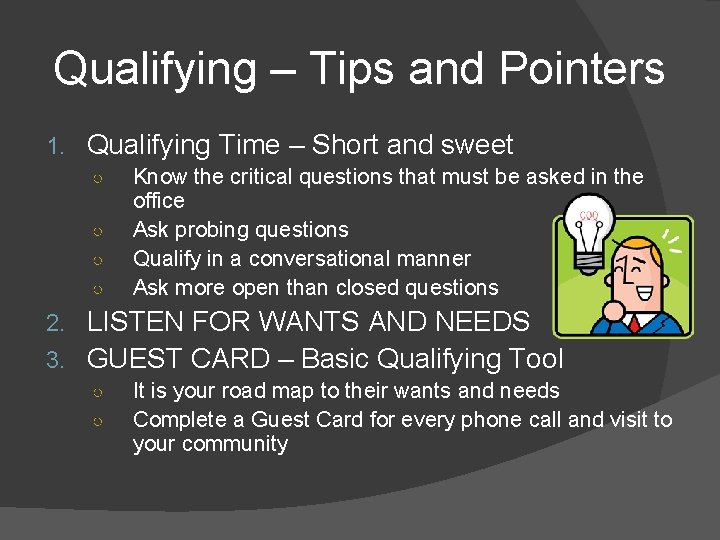 Qualifying – Tips and Pointers

1. Qualifying Time – Short and sweet
   ○ Know the critical questions that must be asked in the office
   ○ Ask probing questions
   ○ Qualify in a conversational manner
   ○ Ask more open than closed questions
2. LISTEN FOR WANTS AND NEEDS
3. GUEST CARD – Basic Qualifying Tool
   ○ It is your road map to their wants and needs
   ○ Complete a Guest Card for every phone call and visit to your community